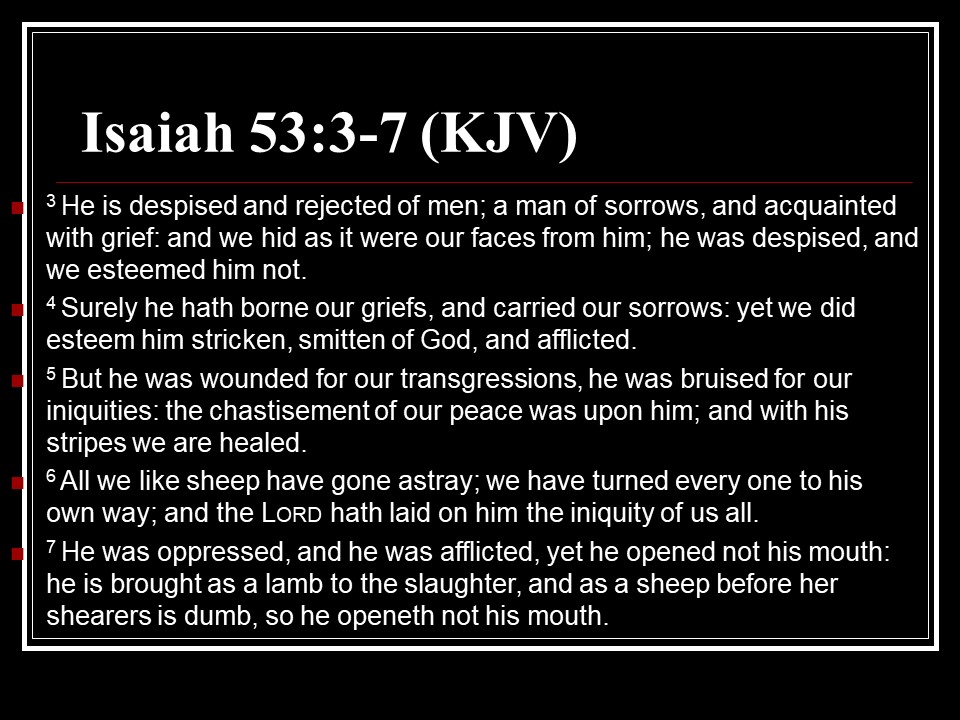 Isaiah 53:3-7 (KJV)

$^3$ He is despised and rejected of men; a man of sorrows, and acquainted with grief: and we hid as it were our faces from him; he was despised, and we esteemed him not.

$^4$ Surely he hath borne our griefs, and carried our sorrows: yet we did esteem him stricken, smitten of God, and afflicted.

$^5$ But he was wounded for our transgressions, he was bruised for our iniquities: the chastisement of our peace was upon him; and with his stripes we are healed.

$^6$ All we like sheep have gone astray; we have turned every one to his own way; and the LORD hath laid on him the iniquity of us all.

$^7$ He was oppressed, and he was afflicted, yet he opened not his mouth: he is brought as a lamb to the slaughter, and as a sheep before her shearers is dumb, so he openeth not his mouth.